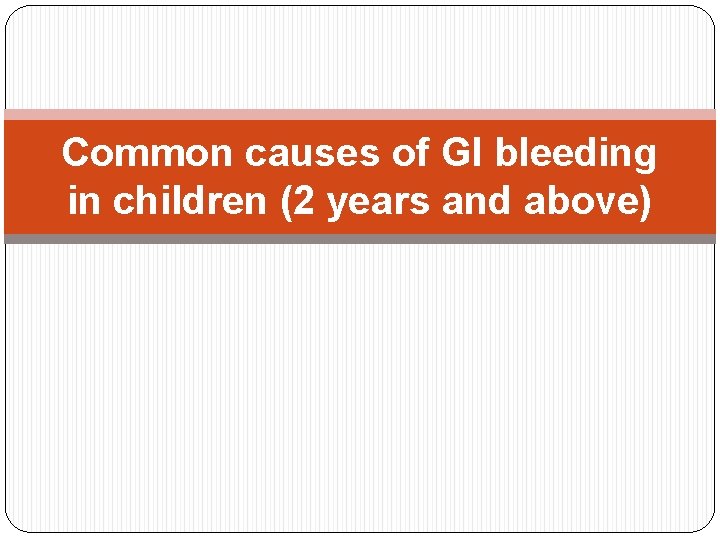 Common causes of GI bleeding in children (2 years and above)